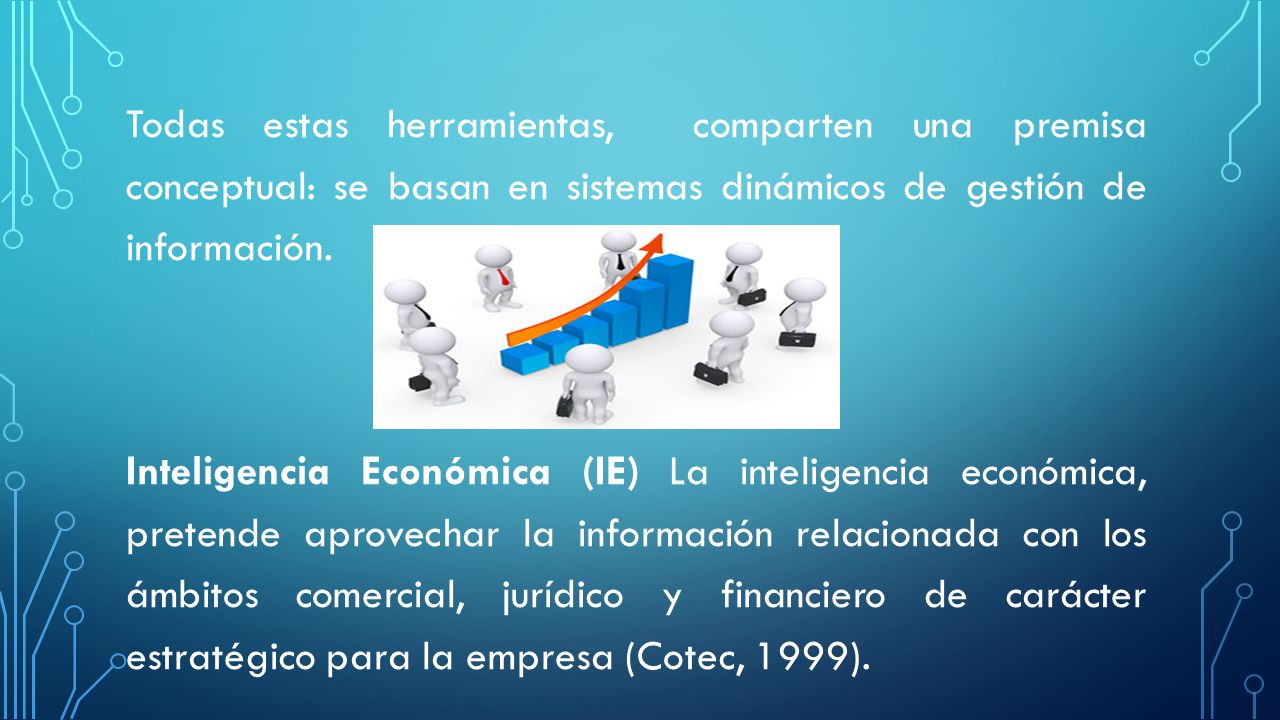 Todas estas herramientas, comparten una premisa conceptual: se basan en sistemas dinámicos de gestión de información.

Inteligencia Económica (IE) La inteligencia económica, pretende aprovechar la información relacionada con los ámbitos comercial, jurídico y financiero de carácter estratégico para la empresa (Cotec, 1999).